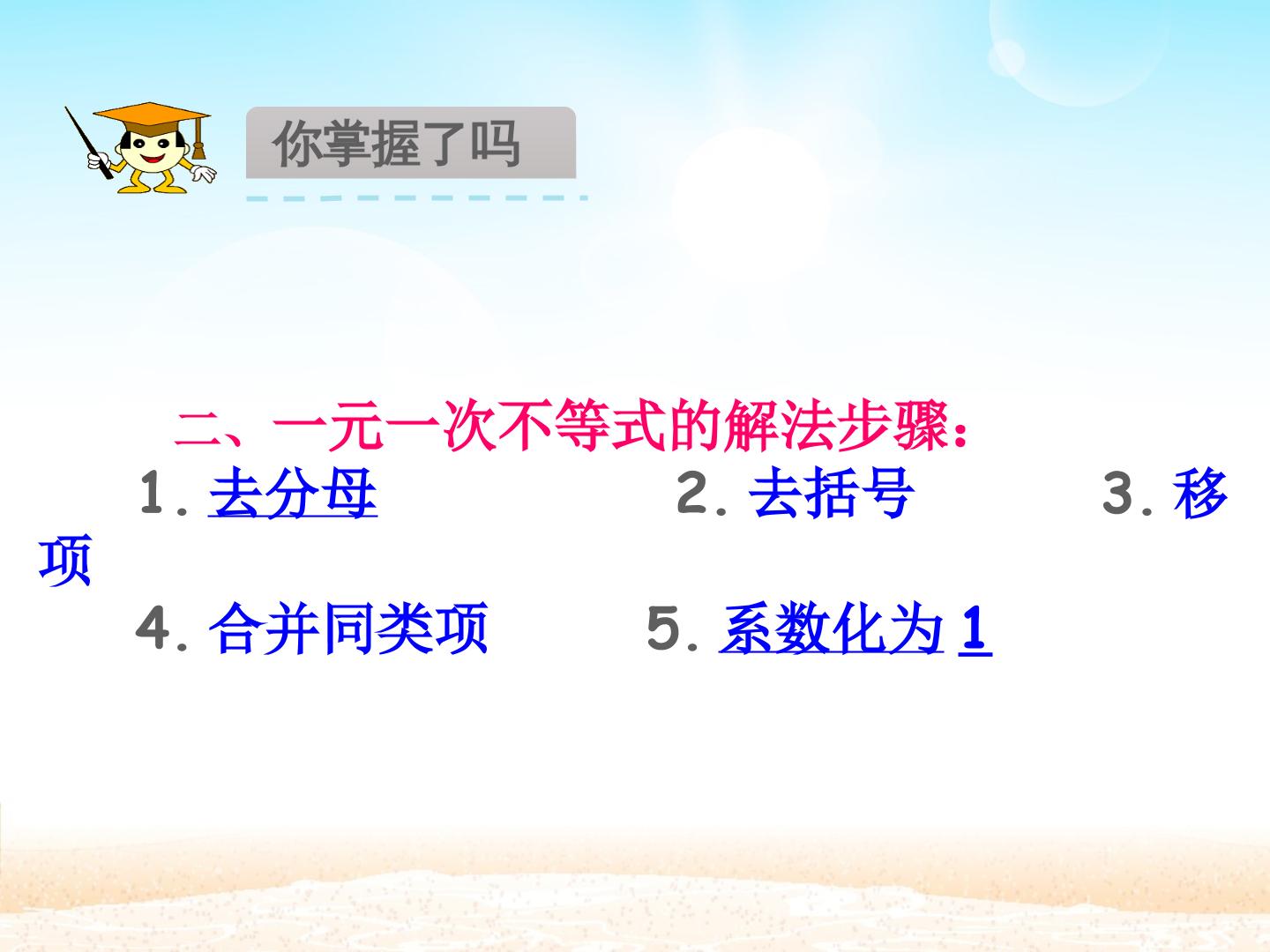 你掌握了吗

二、一元一次不等式的解法步骤：

1. 去分母　　2. 去括号　　3. 移项

4. 合并同类项　　5. 系数化为 1